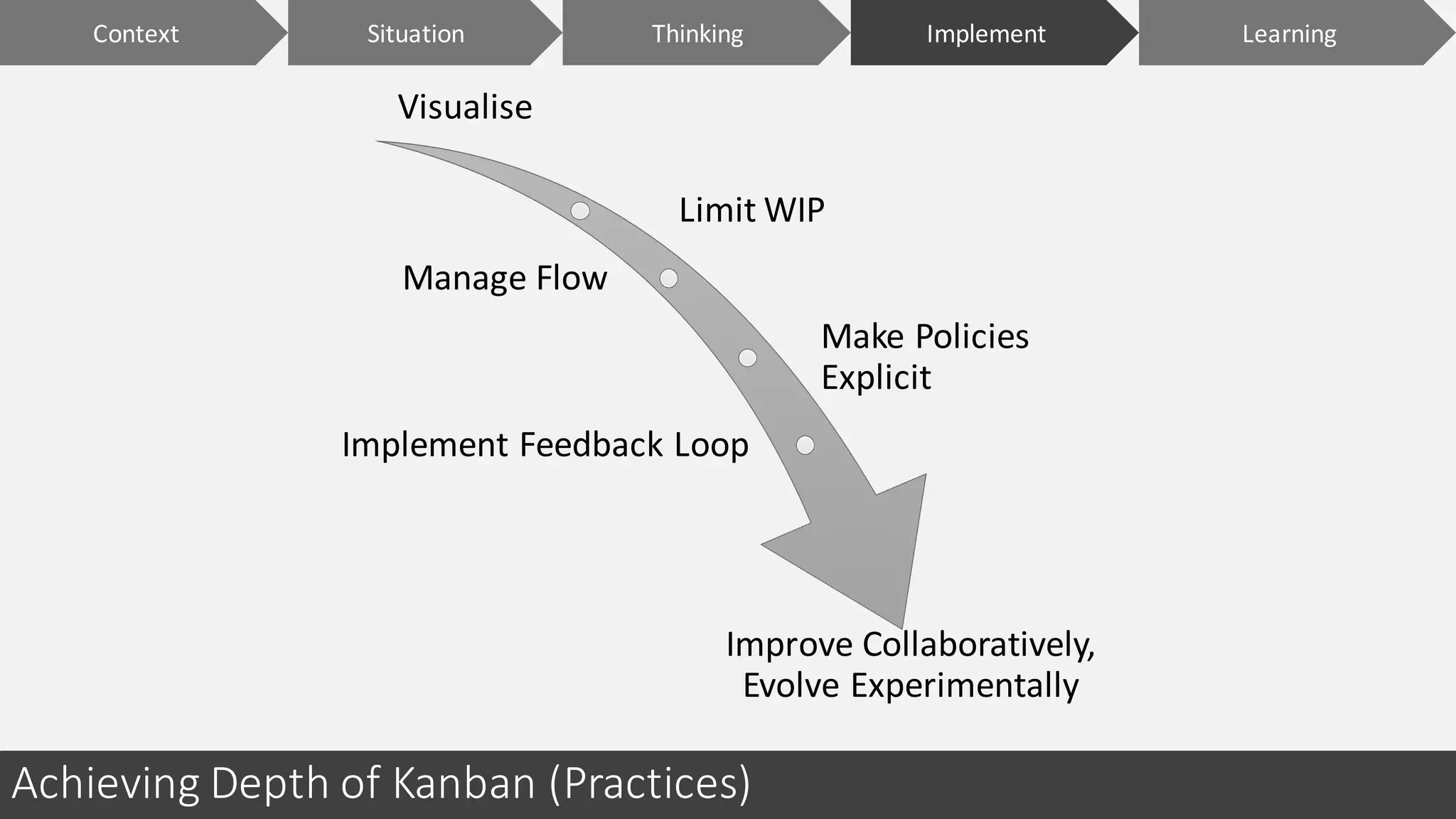 Context
Situation
Thinking
Implement
Learning

Visualise

Limit WIP

Manage Flow

Make Policies Explicit

Implement Feedback Loop

Improve Collaboratively, Evolve Experimentally

Achieving Depth of Kanban (Practices)